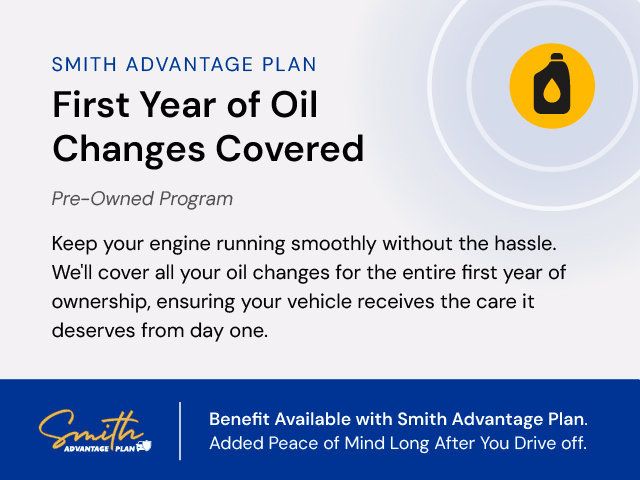 SMITH ADVANTAGE PLAN

First Year of Oil Changes Covered

Pre-Owned Program

Keep your engine running smoothly without the hassle. We'll cover all your oil changes for the entire first year of ownership, ensuring your vehicle receives the care it deserves from day one.

Smith
ADVANTAGE PLAN

Benefit Available with Smith Advantage Plan.
Added Peace of Mind Long After You Drive off.